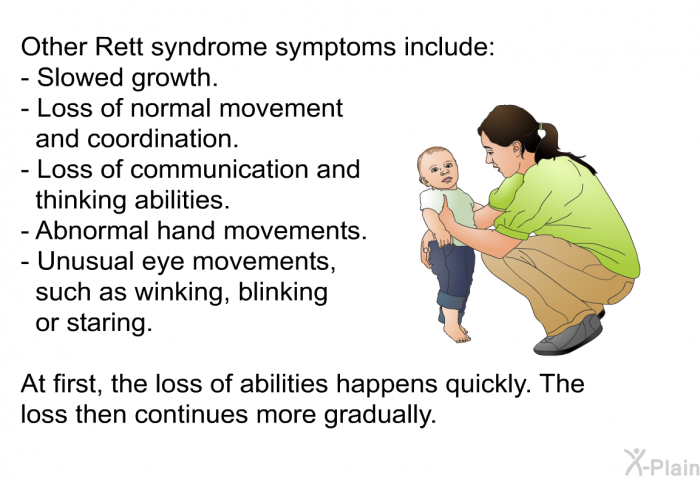 Other Rett syndrome symptoms include:
- Slowed growth.
- Loss of normal movement and coordination.
- Loss of communication and thinking abilities.
- Abnormal hand movements.
- Unusual eye movements, such as winking, blinking or staring.

At first, the loss of abilities happens quickly. The loss then continues more gradually.

X-Plain